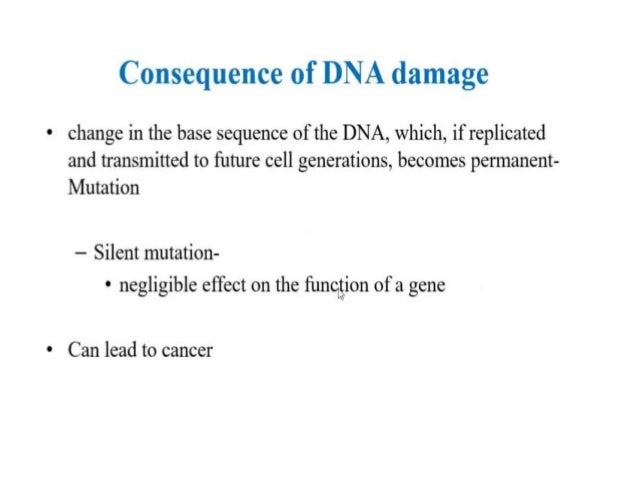 Consequence of DNA damage

• change in the base sequence of the DNA, which, if replicated and transmitted to future cell generations, becomes permanent- Mutation

– Silent mutation-

• negligible effect on the function of a gene

• Can lead to cancer